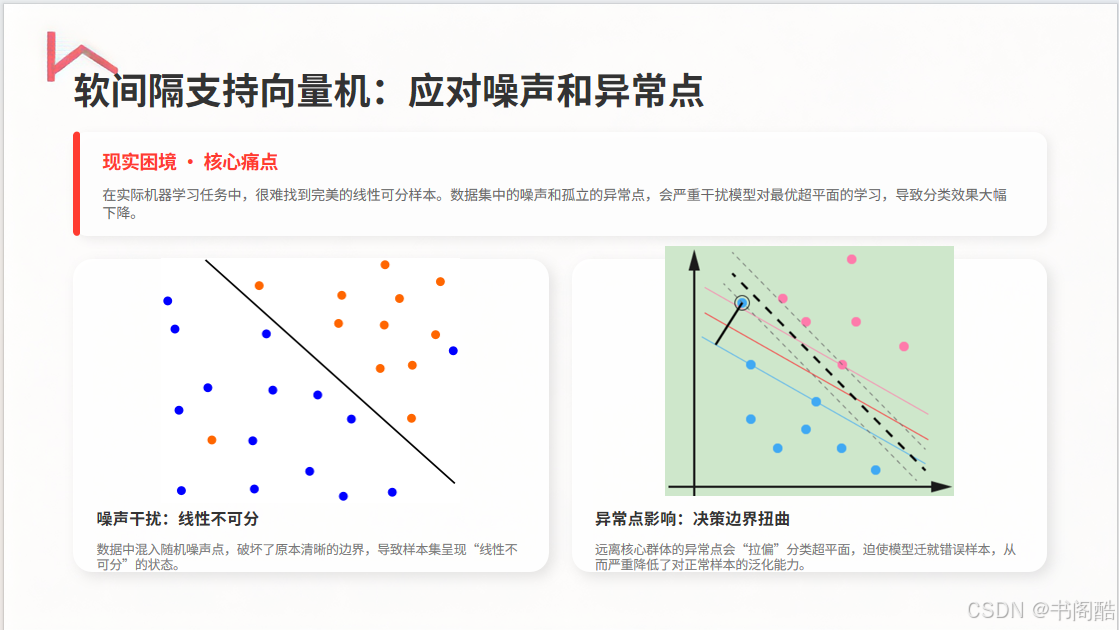 软间隔支持向量机：应对噪声和异常点

现实困境 · 核心痛点

在实际机器学习任务中，很难找到完美的线性可分样本。数据集中的噪声和孤立的异常点，会严重干扰模型对最优超平面的学习，导致分类效果大幅下降。

噪声干扰：线性不可分

数据中混入随机噪声点，破坏了原本清晰的边界，导致样本集呈现“线性不可分”的状态。

异常点影响：决策边界扭曲

远离核心群体的异常点会“拉偏”分类超平面，迫使模型迁就错误样本，从而严重降低了对正常样本的泛化能力。

CSDN @书阁酷